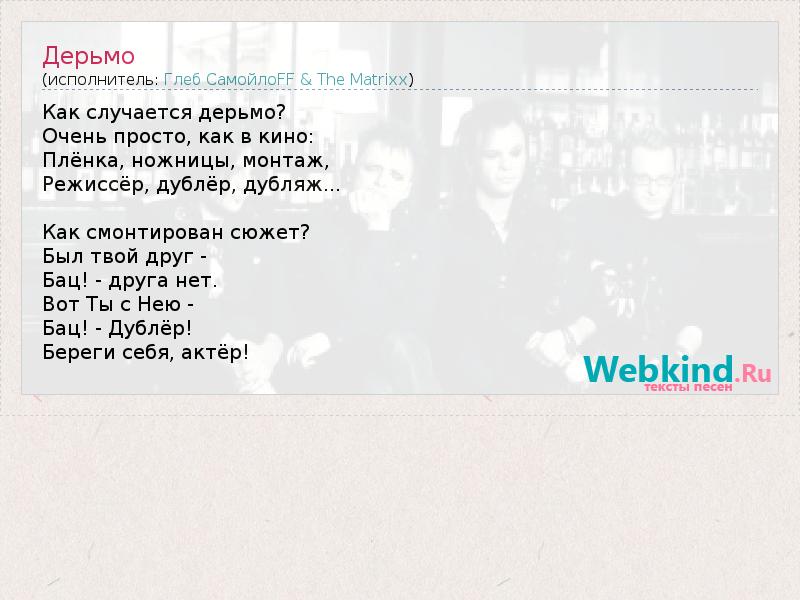 Дерьмо
(исполнитель: Глеб СамойлоFF & The Matrixx)

Как случается дерьмо?
Очень просто, как в кино:
Плёнка, ножницы, монтаж,
Режиссёр, дублёр, дубляж...

Как смонтирован сюжет?
Был твой друг -
Бац! - друга нет.
Вот Ты с Нею -
Бац! - Дублёр!
Береги себя, актёр!

Webkind.Ru
тексты песен